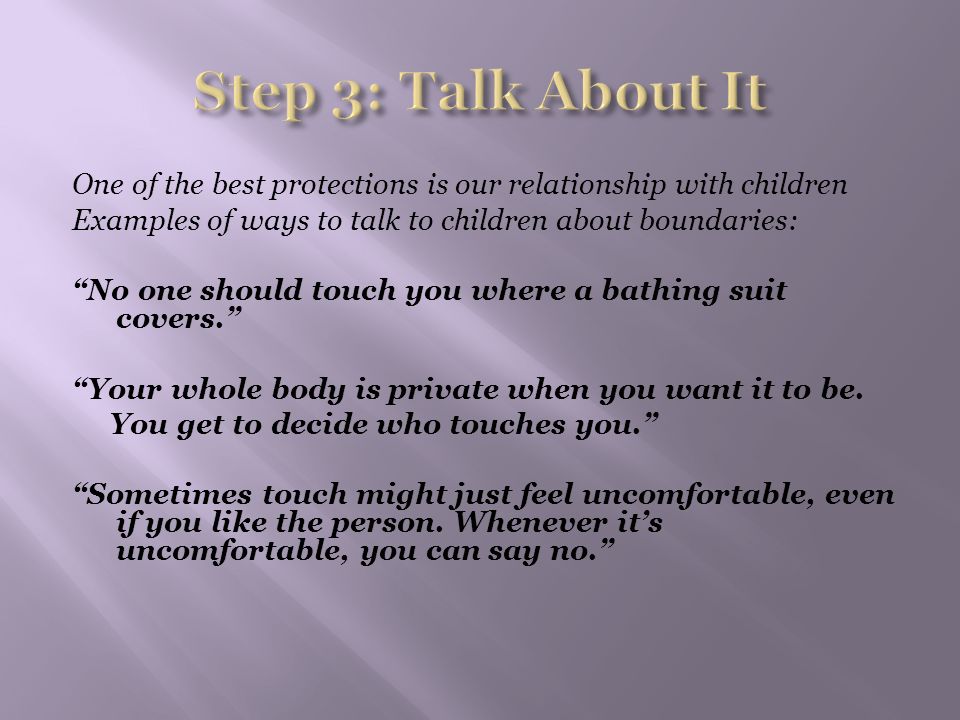 Step 3: Talk About It

One of the best protections is our relationship with children
Examples of ways to talk to children about boundaries:

“No one should touch you where a bathing suit covers.”

“Your whole body is private when you want it to be. You get to decide who touches you.”

“Sometimes touch might just feel uncomfortable, even if you like the person. Whenever it’s uncomfortable, you can say no.”